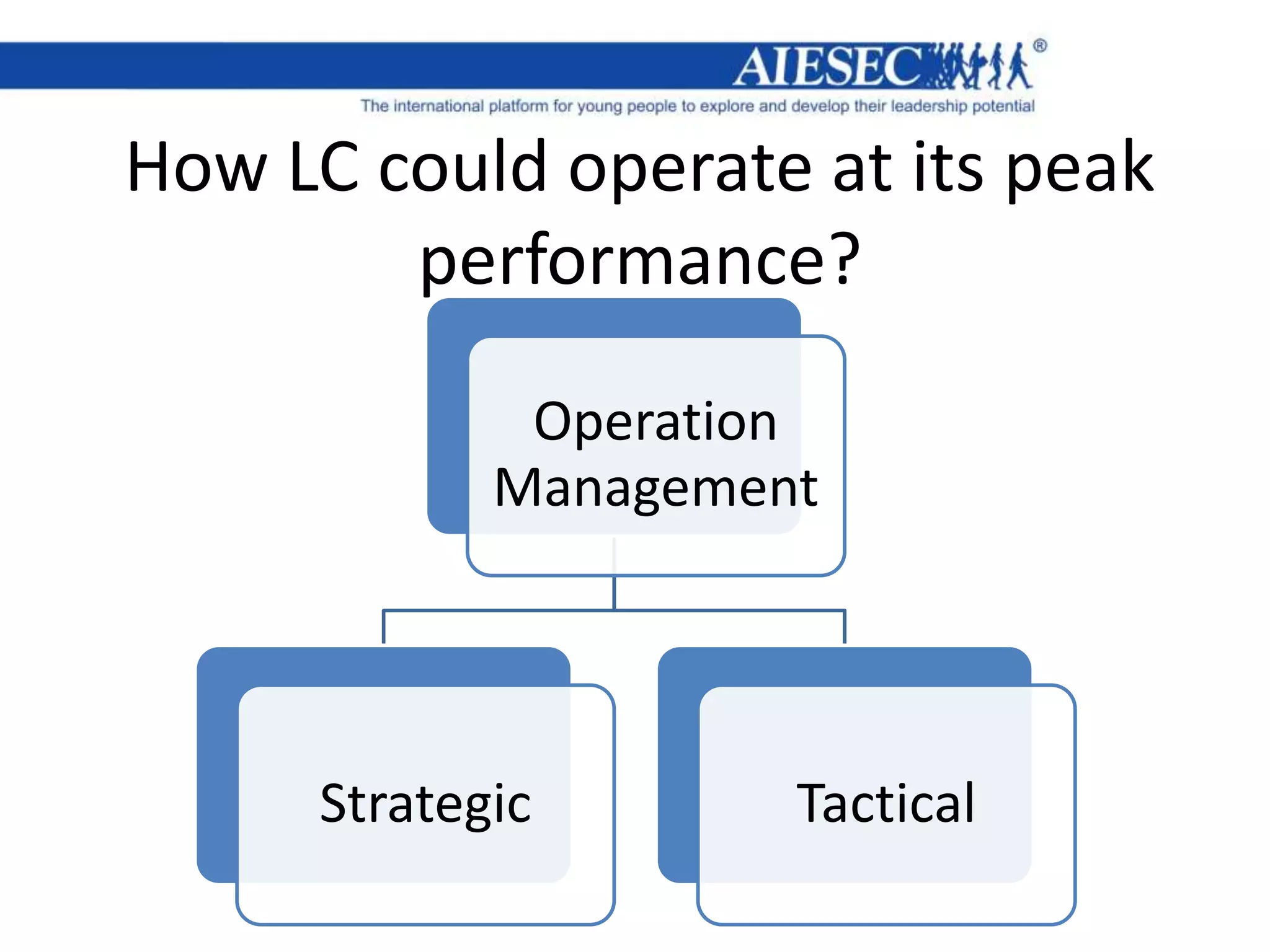 AIESEC®
The international platform for young people to explore and develop their leadership potential

How LC could operate at its peak performance?

Operation Management

Strategic

Tactical